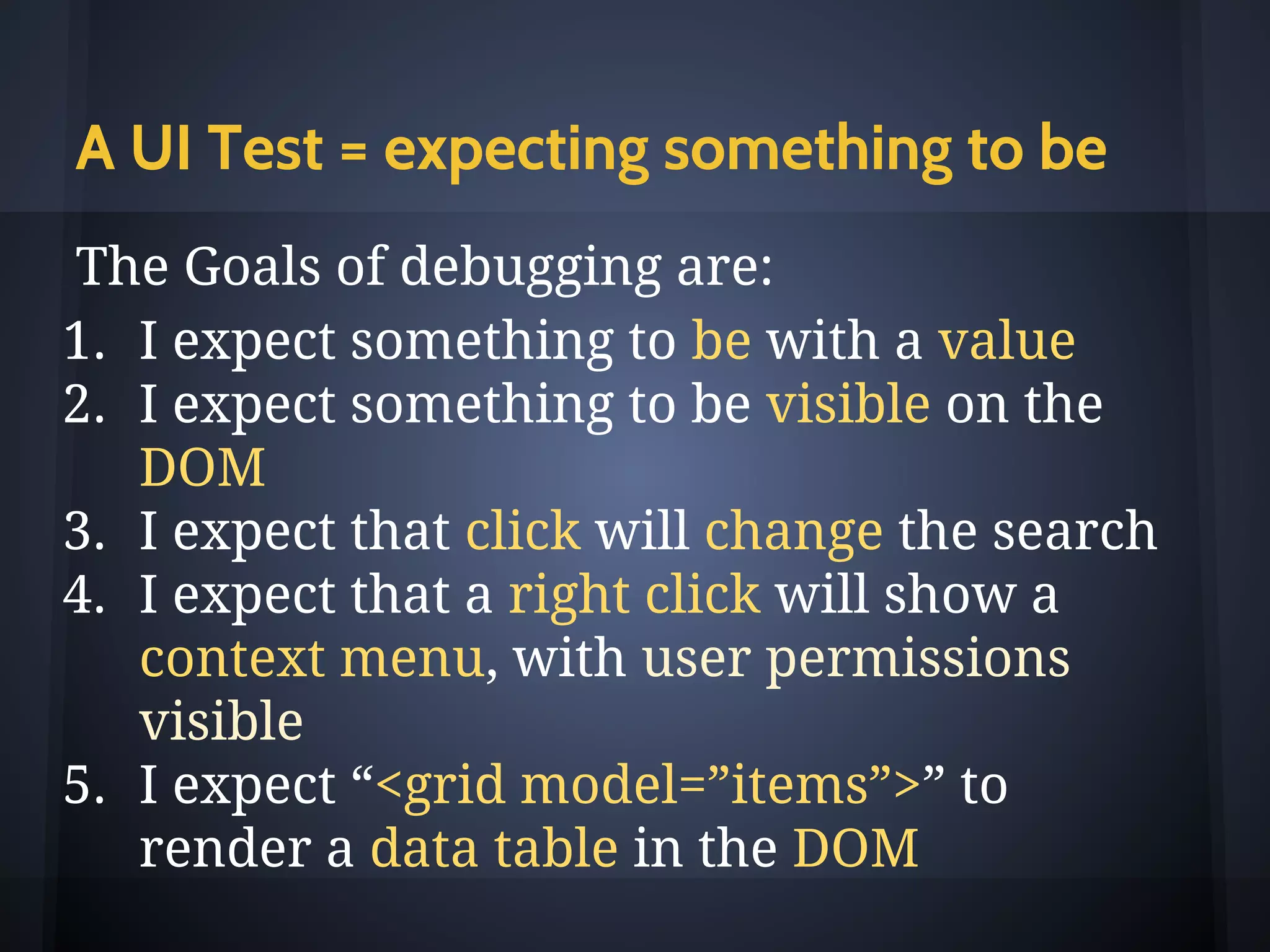 A UI Test = expecting something to be

The Goals of debugging are:

1. I expect something to be with a value
2. I expect something to be visible on the DOM
3. I expect that click will change the search
4. I expect that a right click will show a context menu, with user permissions visible
5. I expect “<grid model=”items”>” to render a data table in the DOM